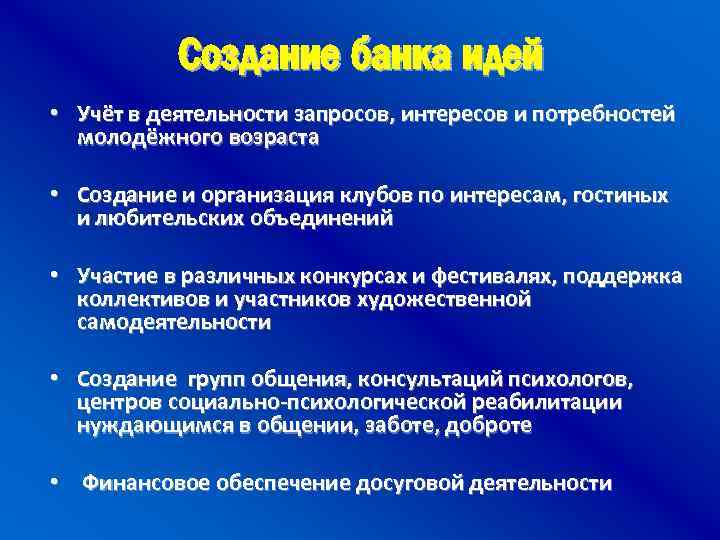 Создание банка идей

• Учёт в деятельности запросов, интересов и потребностей молодёжного возраста

• Создание и организация клубов по интересам, гостиных и любительских объединений

• Участие в различных конкурсах и фестивалях, поддержка коллективов и участников художественной самодеятельности

• Создание групп общения, консультаций психологов, центров социально-психологической реабилитации нуждающимся в общении, заботе, доброте

• Финансовое обеспечение досуговой деятельности